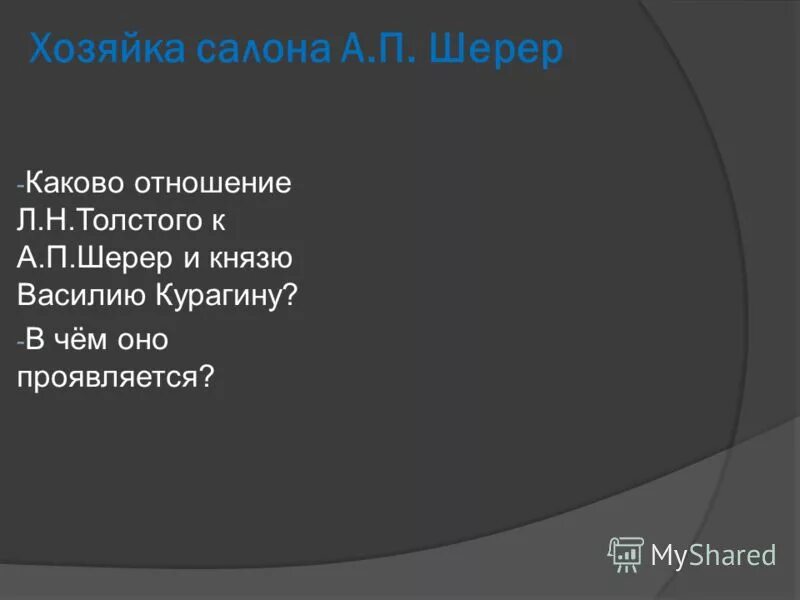 Хозяйка салона А.П. Шерер

-Каково отношение Л.Н.Толстого к А.П.Шерер и князю Василию Курагину?

-В чём оно проявляется?

MyShared